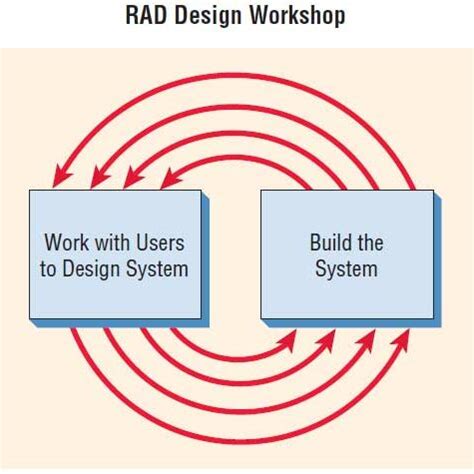 RAD Design Workshop

Work with Users to Design System

Build the System